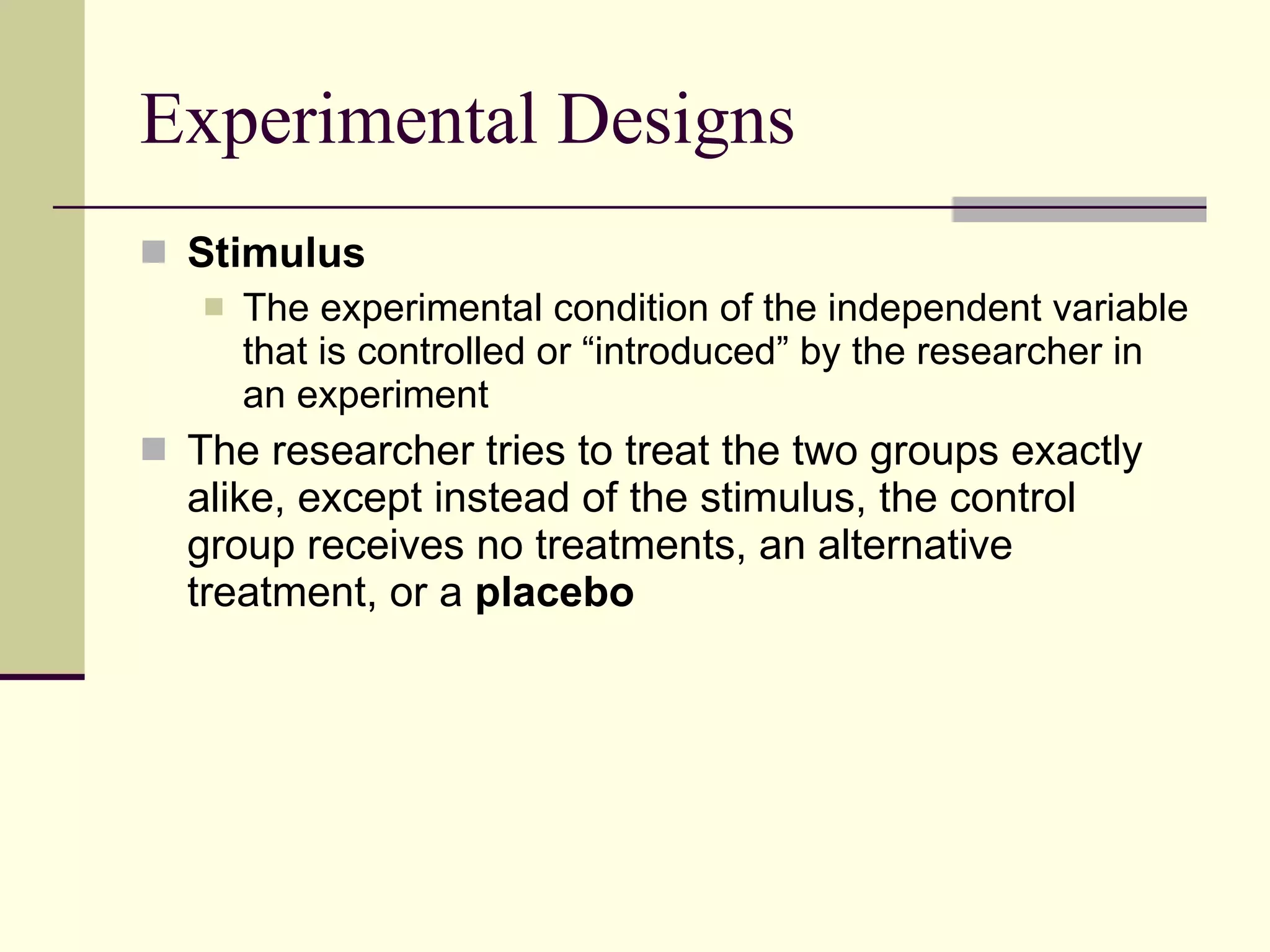 Experimental Designs

Stimulus

The experimental condition of the independent variable that is controlled or “introduced” by the researcher in an experiment

The researcher tries to treat the two groups exactly alike, except instead of the stimulus, the control group receives no treatments, an alternative treatment, or a placebo